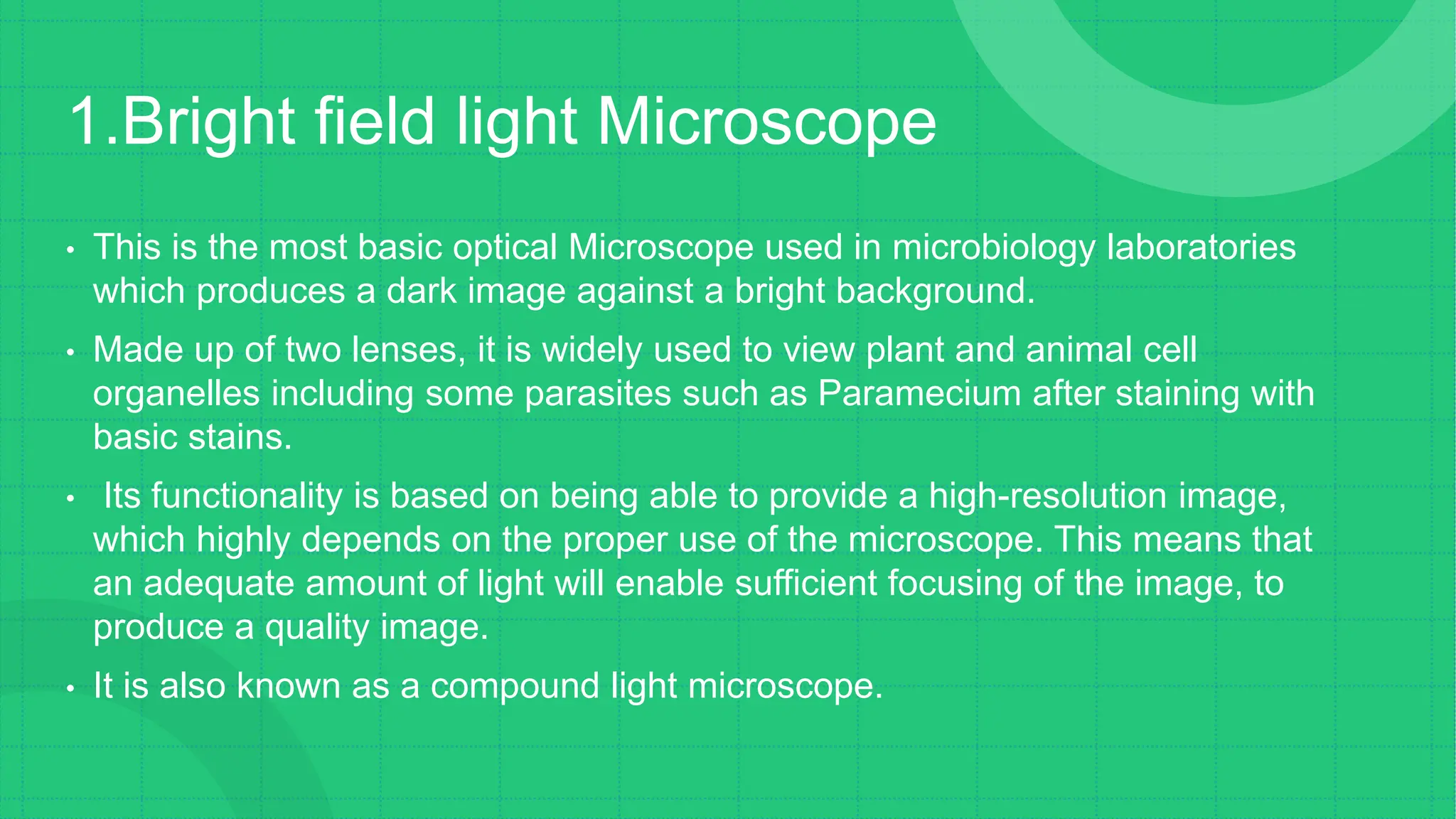 1.Bright field light Microscope

• This is the most basic optical Microscope used in microbiology laboratories which produces a dark image against a bright background.

• Made up of two lenses, it is widely used to view plant and animal cell organelles including some parasites such as Paramecium after staining with basic stains.

• Its functionality is based on being able to provide a high-resolution image, which highly depends on the proper use of the microscope. This means that an adequate amount of light will enable sufficient focusing of the image, to produce a quality image.

• It is also known as a compound light microscope.